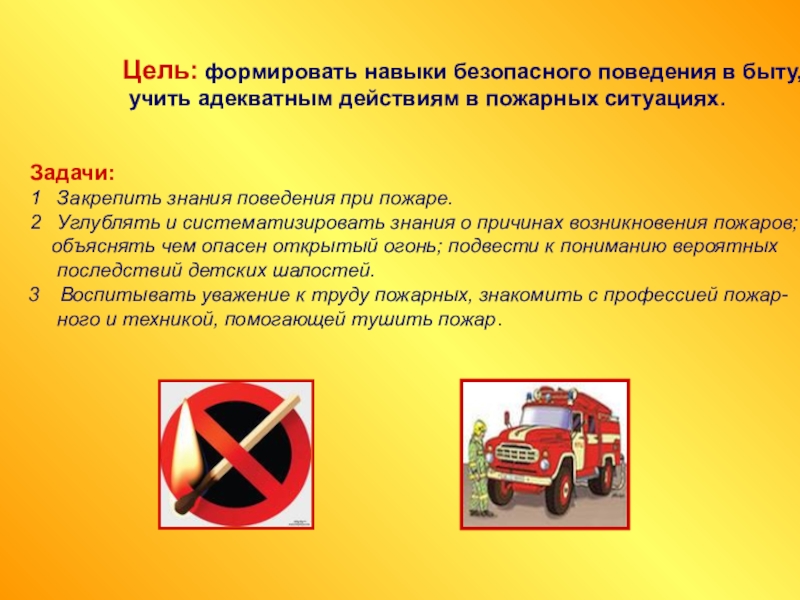 Цель: формировать навыки безопасного поведения в быту, учить адекватным действиям в пожарных ситуациях.

Задачи:
1 Закрепить знания поведения при пожаре.
2 Углублять и систематизировать знания о причинах возникновения пожаров; объяснять чем опасен открытый огонь; подвести к пониманию вероятных последствий детских шалостей.
3 Воспитывать уважение к труду пожарных, знакомить с профессией пожарного и техникой, помогающей тушить пожар.